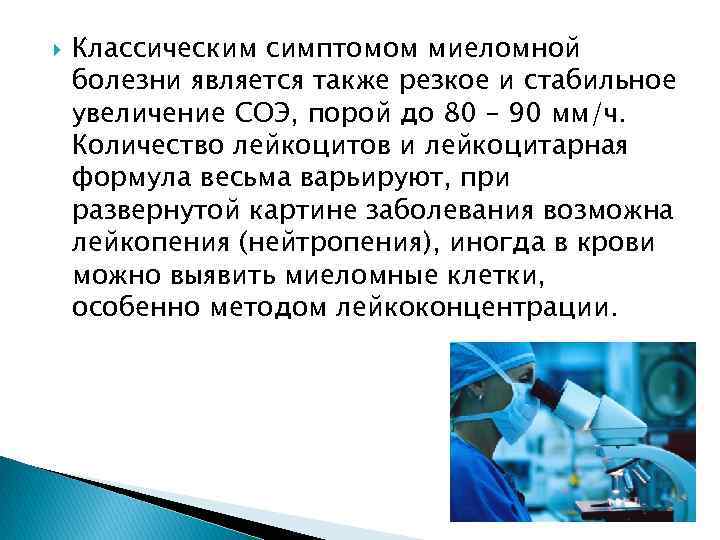 Классическим симптомом миеломной болезни является также резкое и стабильное увеличение СОЭ, порой до 80 – 90 мм/ч. Количество лейкоцитов и лейкоцитарная формула весьма варьируют, при развернутой картине заболевания возможна лейкопения (нейтропения), иногда в крови можно выявить миеломные клетки, особенно методом лейкоконцентрации.